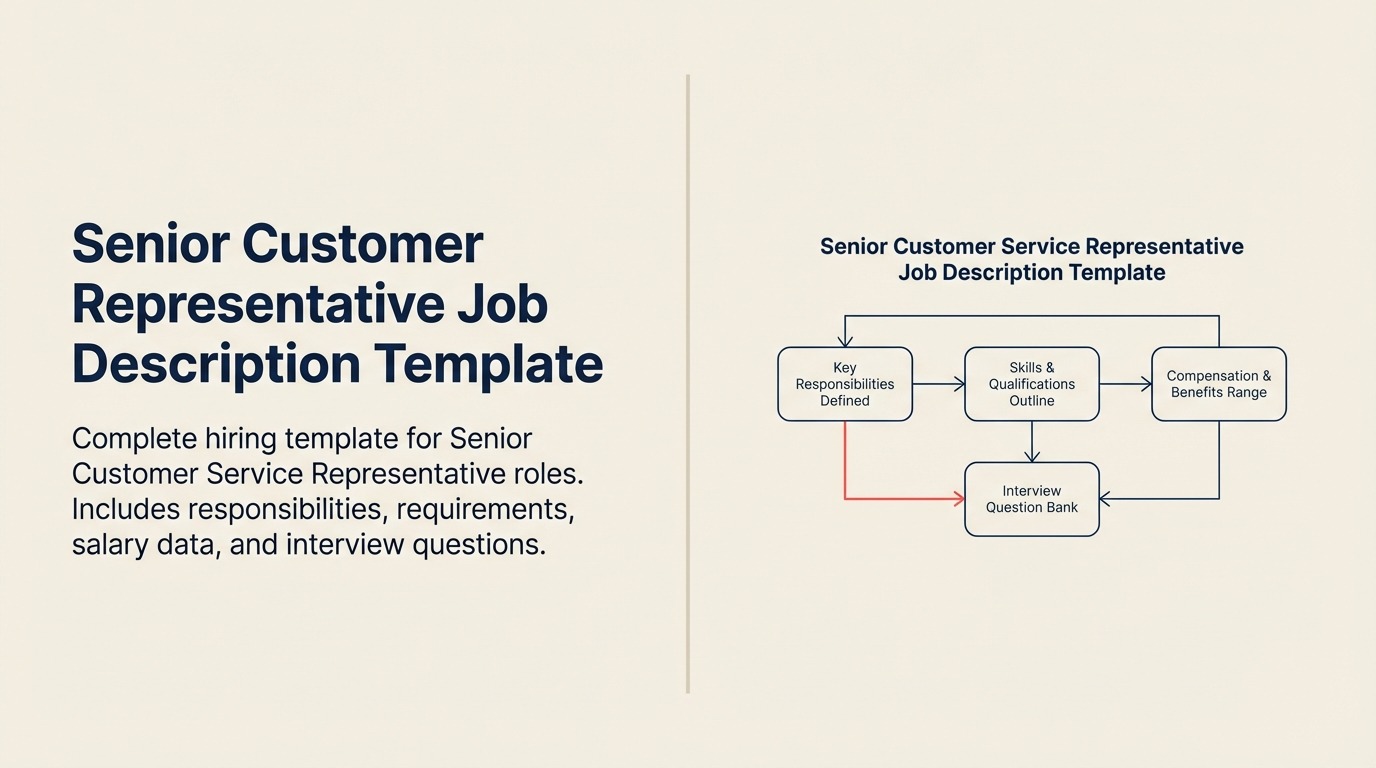 Senior Customer Representative Job Description Template

Complete hiring template for Senior Customer Service Representative roles. Includes responsibilities, requirements, salary data, and interview questions.

Senior Customer Service Representative Job Description Template

Key Responsibilities Defined

Skills & Qualifications Outline

Compensation & Benefits Range

Interview Question Bank